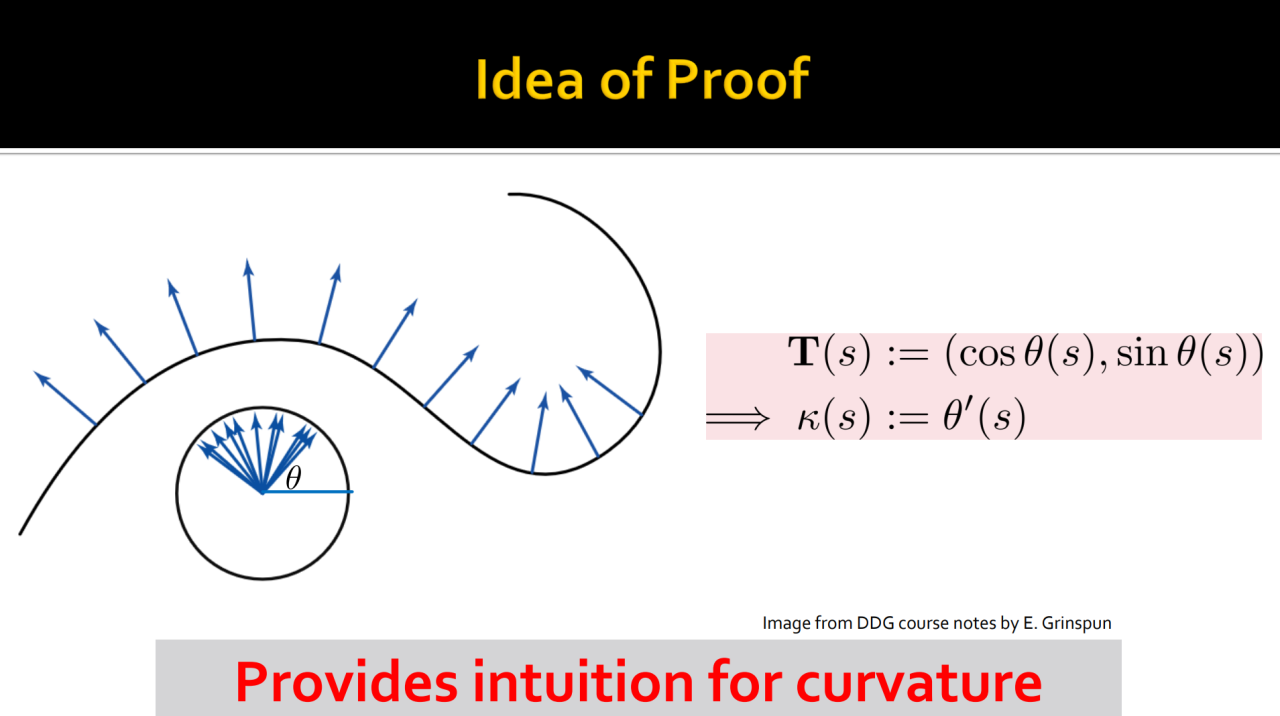 Idea of Proof

$\theta$

$\mathbf{T}(s) := (\cos\theta(s), \sin\theta(s))$

$\implies \kappa(s) := \theta'(s)$

Image from DDG course notes by E. Grinspun

Provides intuition for curvature